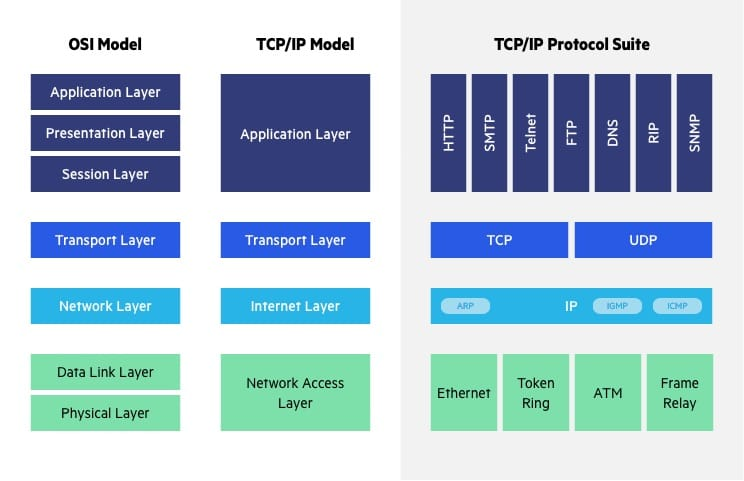 OSI Model

Application Layer
Presentation Layer
Session Layer
Transport Layer
Network Layer
Data Link Layer
Physical Layer

TCP/IP Model

Application Layer
Transport Layer
Internet Layer
Network Access Layer

TCP/IP Protocol Suite

HTTP
SMTP
Telnet
FTP
DNS
RIP
SNMP

TCP
UDP

ARP
IP
IGMP
ICMP

Ethernet
Token Ring
ATM
Frame Relay